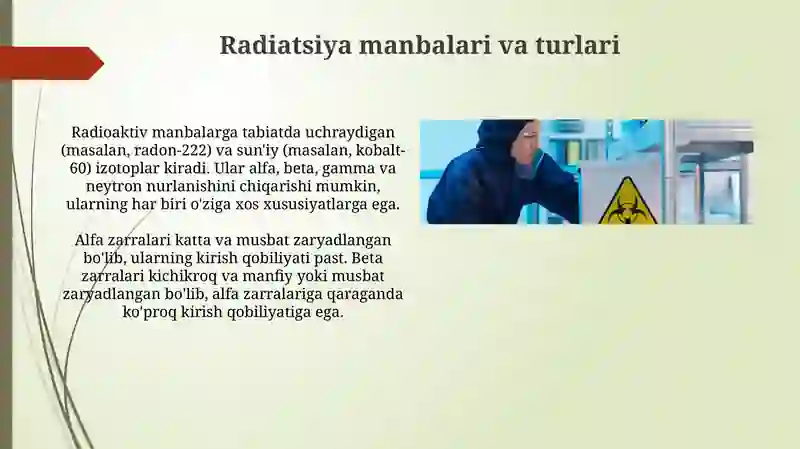 Radiatsiya manbalari va turlari

Radioaktiv manbalarga tabiatda uchraydigan (masalan, radon-222) va sun'iy (masalan, kobalt-60) izotoplar kiradi. Ular alfa, beta, gamma va neytron nurlanishini chiqarishi mumkin, ularning har biri o'ziga xos xususiyatlarga ega.

Alfa zarralari katta va musbat zaryadlangan bo'lib, ularning kirish qobiliyati past. Beta zarralari kichikroq va manfiy yoki musbat zaryadlangan bo'lib, alfa zarralariga qaraganda ko'proq kirish qobiliyatiga ega.